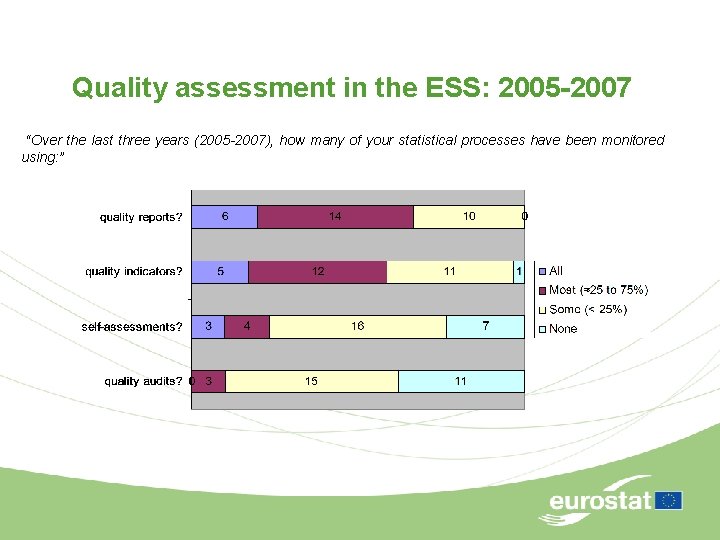 Quality assessment in the ESS: 2005-2007

"Over the last three years (2005-2007), how many of your statistical processes have been monitored using:"

quality reports? 6 14 10 0

quality indicators? 5 12 11 1

self-assessments? 3 4 16 7

quality audits? 0 3 15 11

All
Most (≈25 to 75%)
Some (< 25%)
None

eurostat